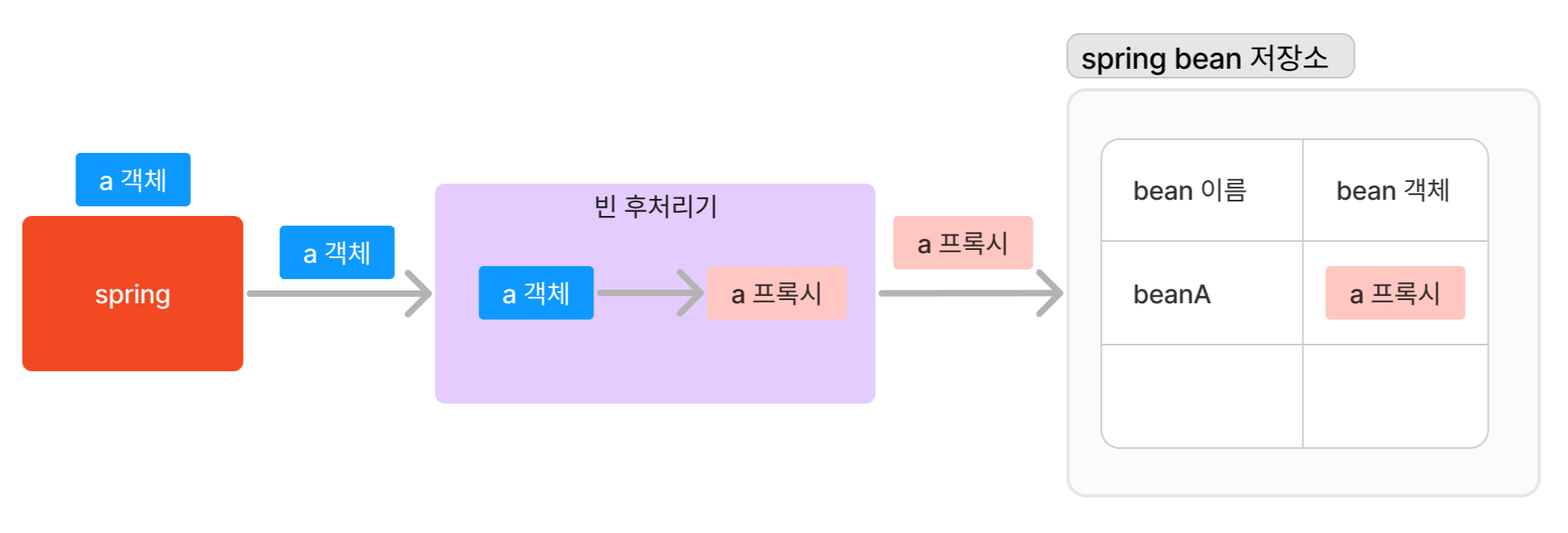 a 객체

spring

a 객체

빈 후처리기

a 객체

a 프록시

a 프록시

spring bean 저장소

| bean 이름 | bean 객체 |
|---|---|
| beanA | a 프록시 |
| | |